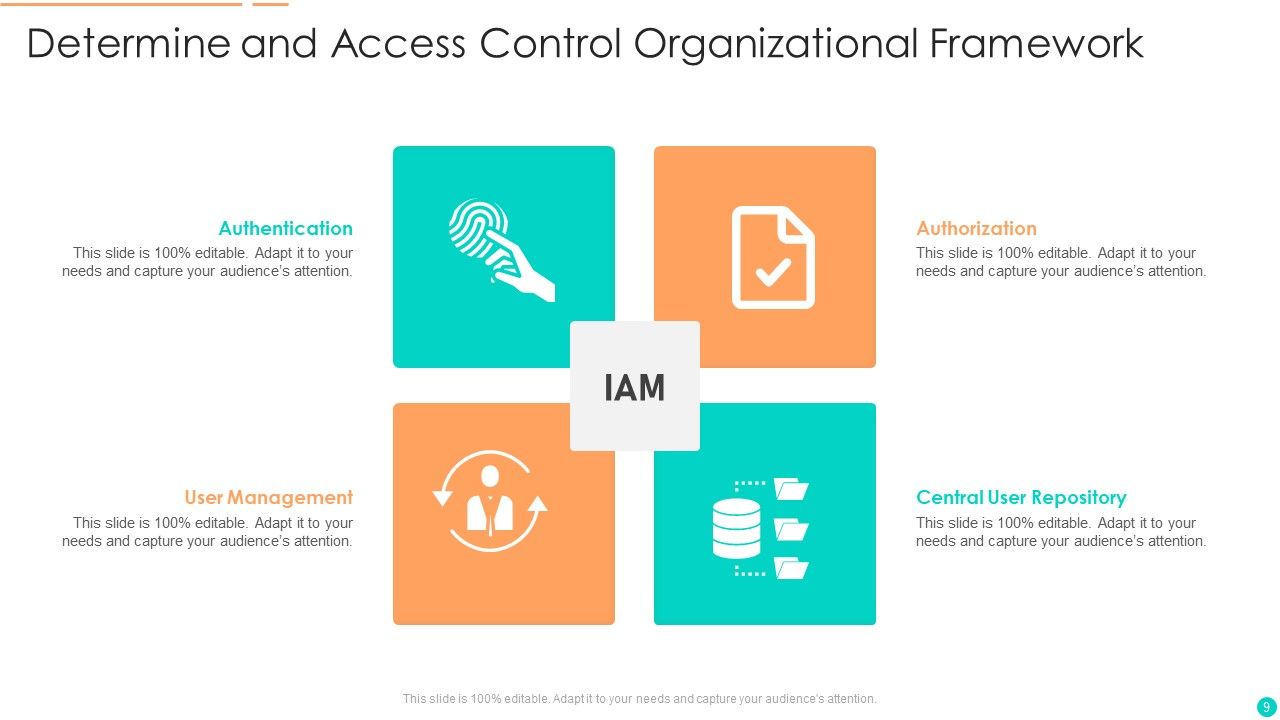 Determine and Access Control Organizational Framework

Authentication
This slide is 100% editable. Adapt it to your needs and capture your audience's attention.

Authorization
This slide is 100% editable. Adapt it to your needs and capture your audience's attention.

IAM

User Management
This slide is 100% editable. Adapt it to your needs and capture your audience's attention.

Central User Repository
This slide is 100% editable. Adapt it to your needs and capture your audience's attention.

This slide is 100% editable. Adapt it to your needs and capture your audience's attention.

9